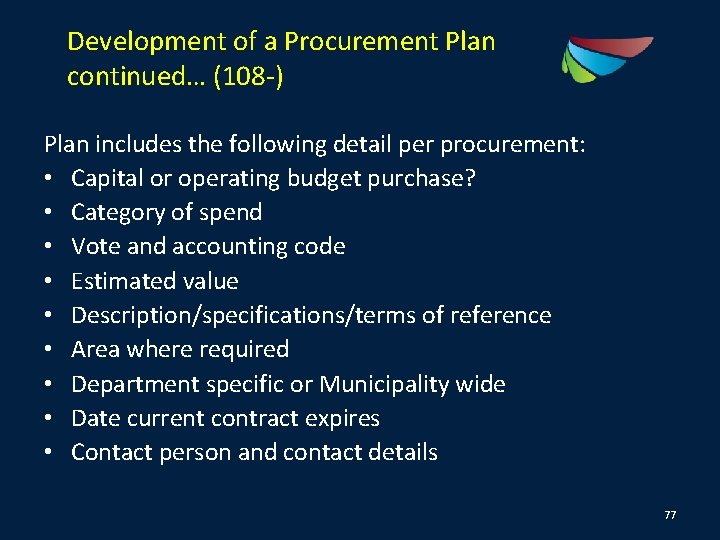 Development of a Procurement Plan continued… (108-)

Plan includes the following detail per procurement:
• Capital or operating budget purchase?
• Category of spend
• Vote and accounting code
• Estimated value
• Description/specifications/terms of reference
• Area where required
• Department specific or Municipality wide
• Date current contract expires
• Contact person and contact details

77